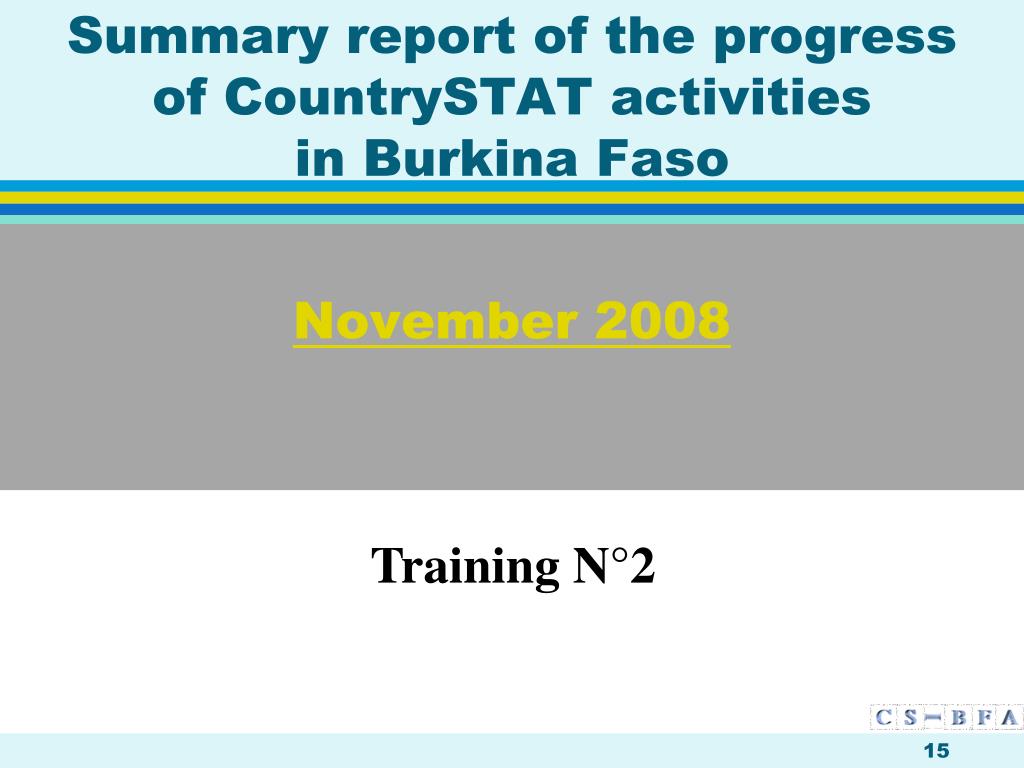 Summary report of the progress of CountrySTAT activities in Burkina Faso

November 2008

Training N°2

C S – B F A

15